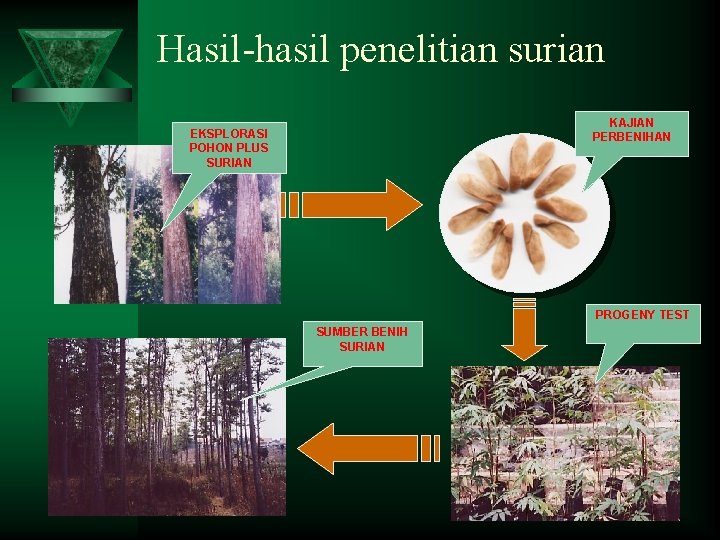 Hasil-hasil penelitian surian

EKSPLORASI POHON PLUS SURIAN

KAJIAN PERBENIHAN

PROGENY TEST

SUMBER BENIH SURIAN